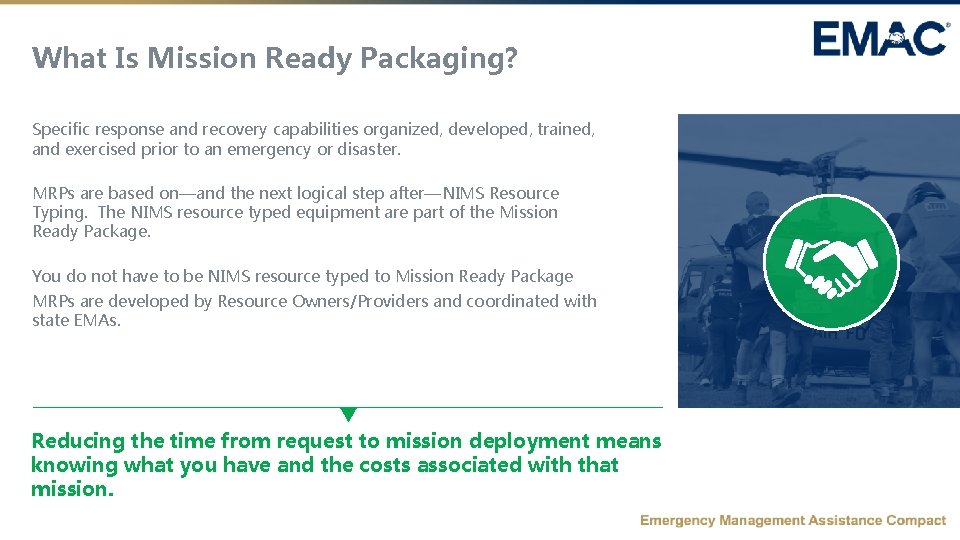 What Is Mission Ready Packaging?

EMAC

Specific response and recovery capabilities organized, developed, trained, and exercised prior to an emergency or disaster.

MRPs are based on—and the next logical step after—NIMS Resource Typing. The NIMS resource typed equipment are part of the Mission Ready Package.

You do not have to be NIMS resource typed to Mission Ready Package

MRPs are developed by Resource Owners/Providers and coordinated with state EMAs.

Reducing the time from request to mission deployment means knowing what you have and the costs associated with that mission.

Emergency Management Assistance Compact